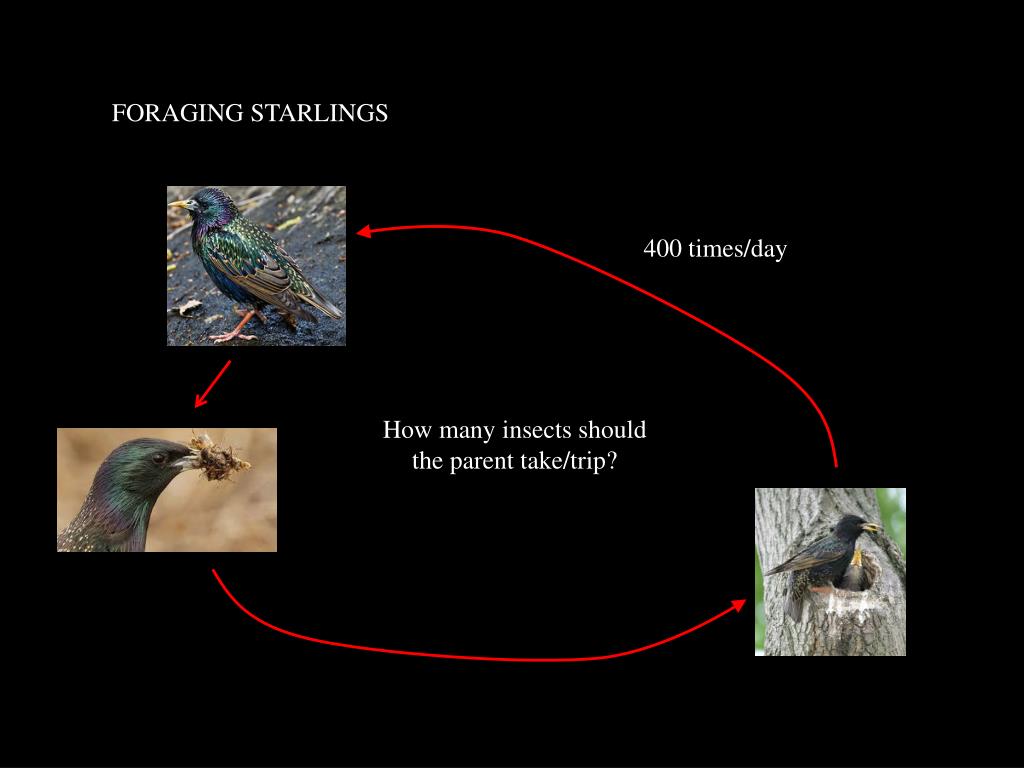 FORAGING STARLINGS

400 times/day

How many insects should the parent take/trip?